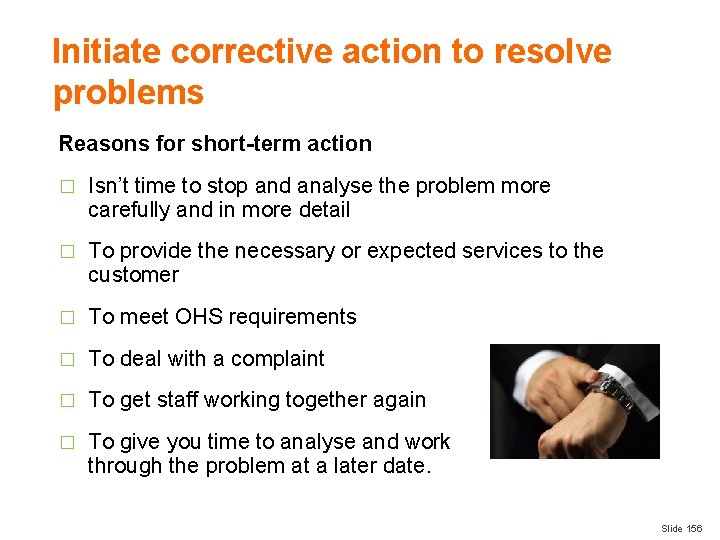 Initiate corrective action to resolve problems

Reasons for short-term action

□ Isn’t time to stop and analyse the problem more carefully and in more detail

□ To provide the necessary or expected services to the customer

□ To meet OHS requirements

□ To deal with a complaint

□ To get staff working together again

□ To give you time to analyse and work through the problem at a later date.

Slide 156